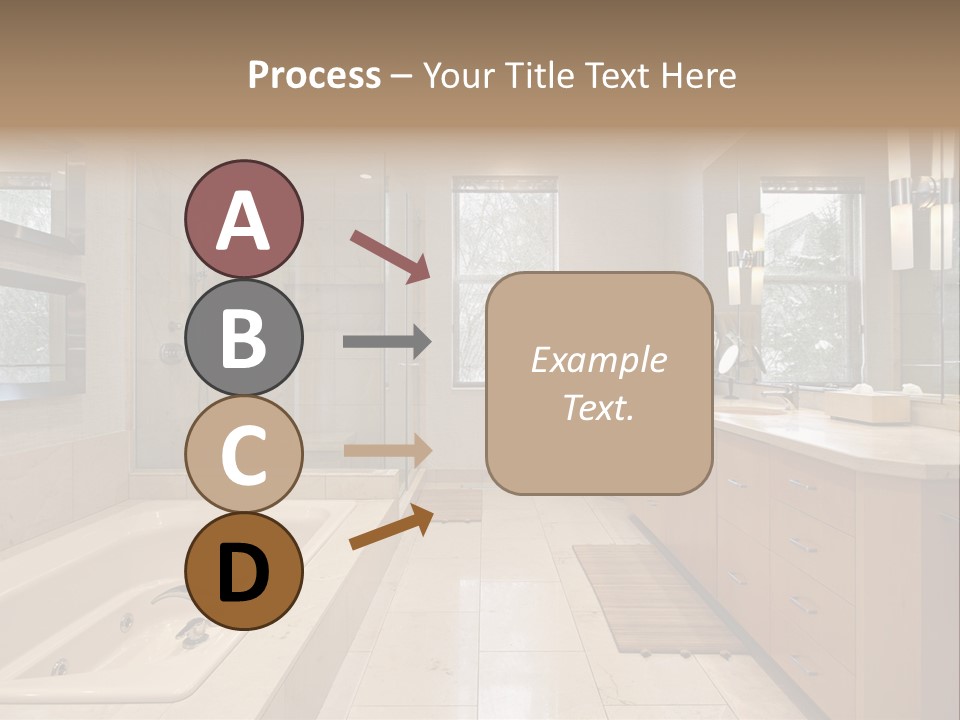 Process – Your Title Text Here

A
B
C
D

Example Text.